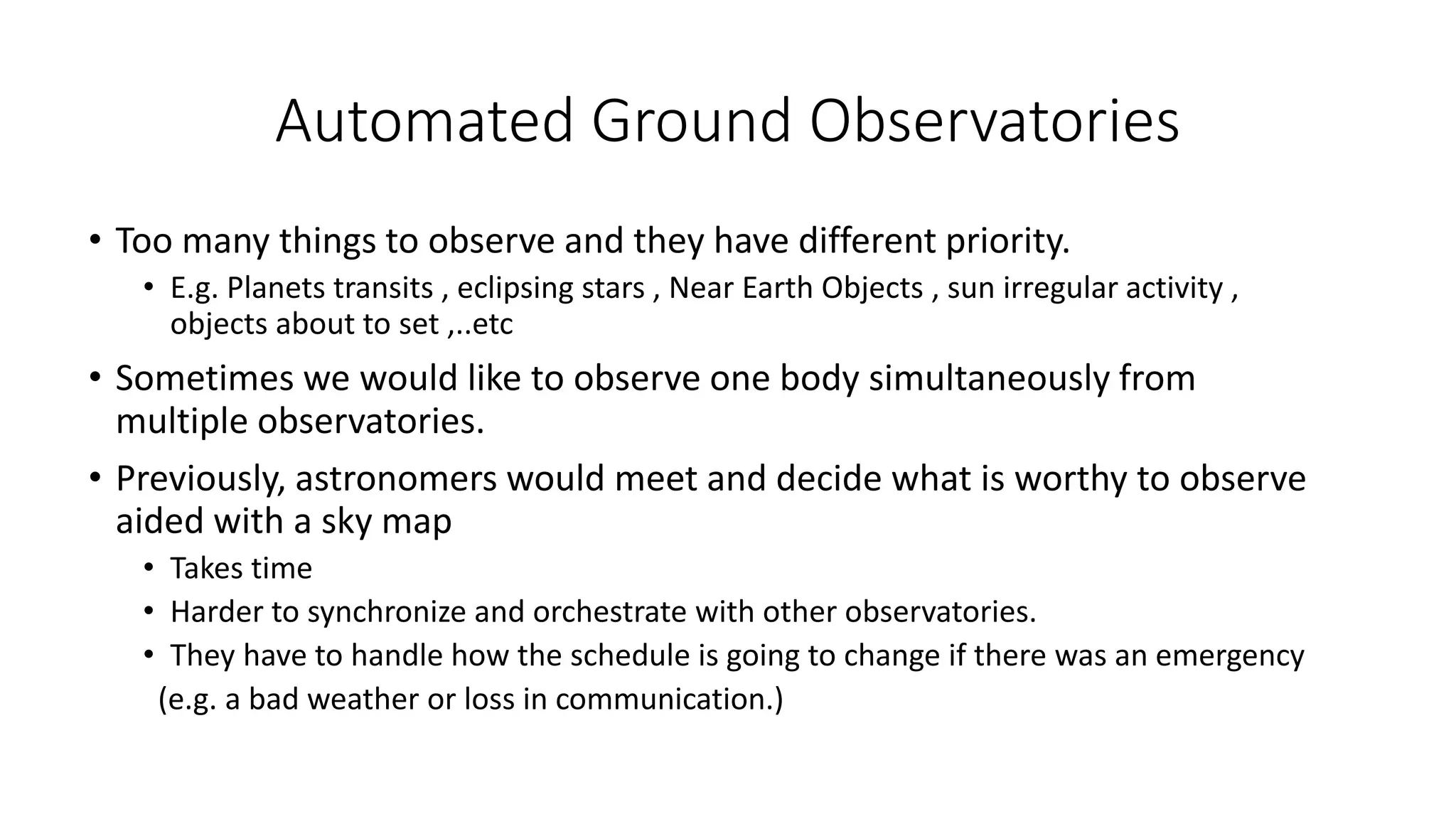 Automated Ground Observatories

• Too many things to observe and they have different priority.
  • E.g. Planets transits , eclipsing stars , Near Earth Objects , sun irregular activity , objects about to set ,..etc
• Sometimes we would like to observe one body simultaneously from multiple observatories.
• Previously, astronomers would meet and decide what is worthy to observe aided with a sky map
  • Takes time
  • Harder to synchronize and orchestrate with other observatories.
  • They have to handle how the schedule is going to change if there was an emergency (e.g. a bad weather or loss in communication.)